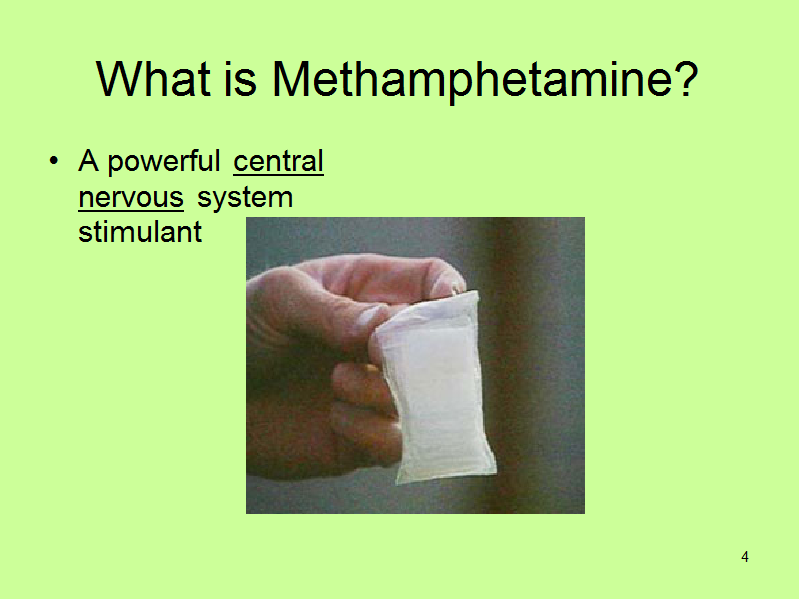 What is Methamphetamine?

• A powerful central nervous system stimulant

4